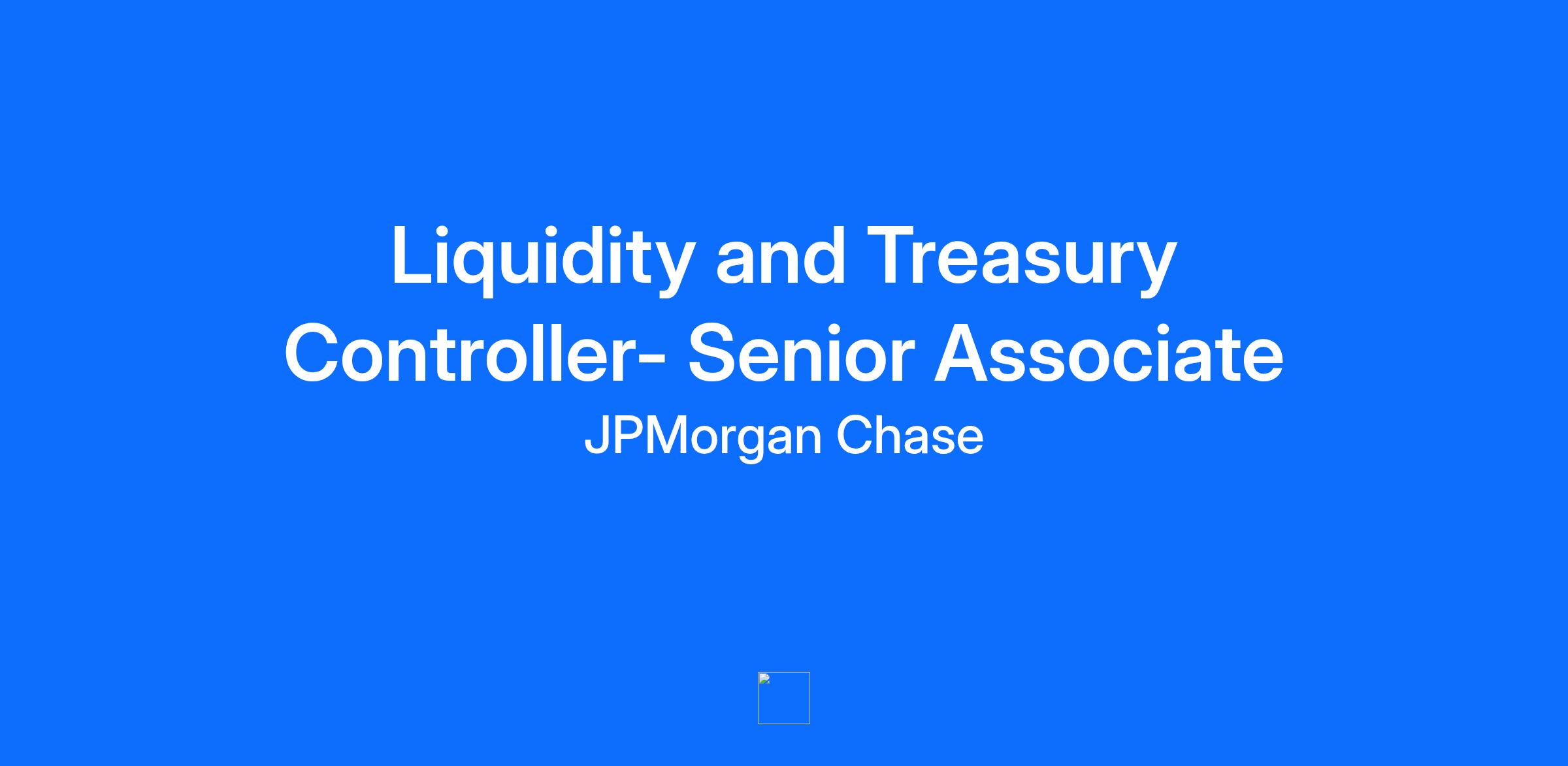 Liquidity and Treasury Controller- Senior Associate

JPMorgan Chase